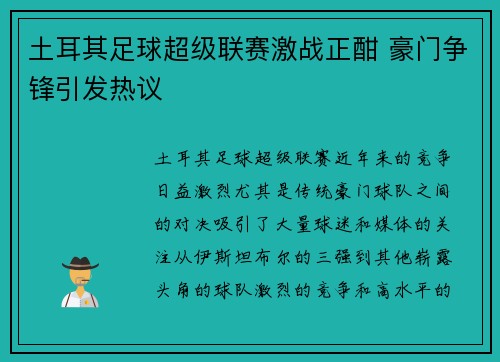 土耳其足球超级联赛激战正酣 豪门争锋引发热议

土耳其足球超级联赛近年来的竞争日益激烈尤其是传统豪门球队之间的对决吸引了大量球迷和媒体的关注从伊斯坦布尔的三强到其他崭露头角的球队激烈的竞争和高水平的